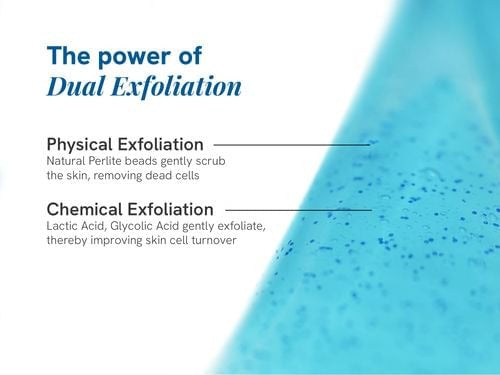 The power of
Dual Exfoliation

Physical Exfoliation
Natural Perlite beads gently scrub the skin, removing dead cells

Chemical Exfoliation
Lactic Acid, Glycolic Acid gently exfoliate, thereby improving skin cell turnover